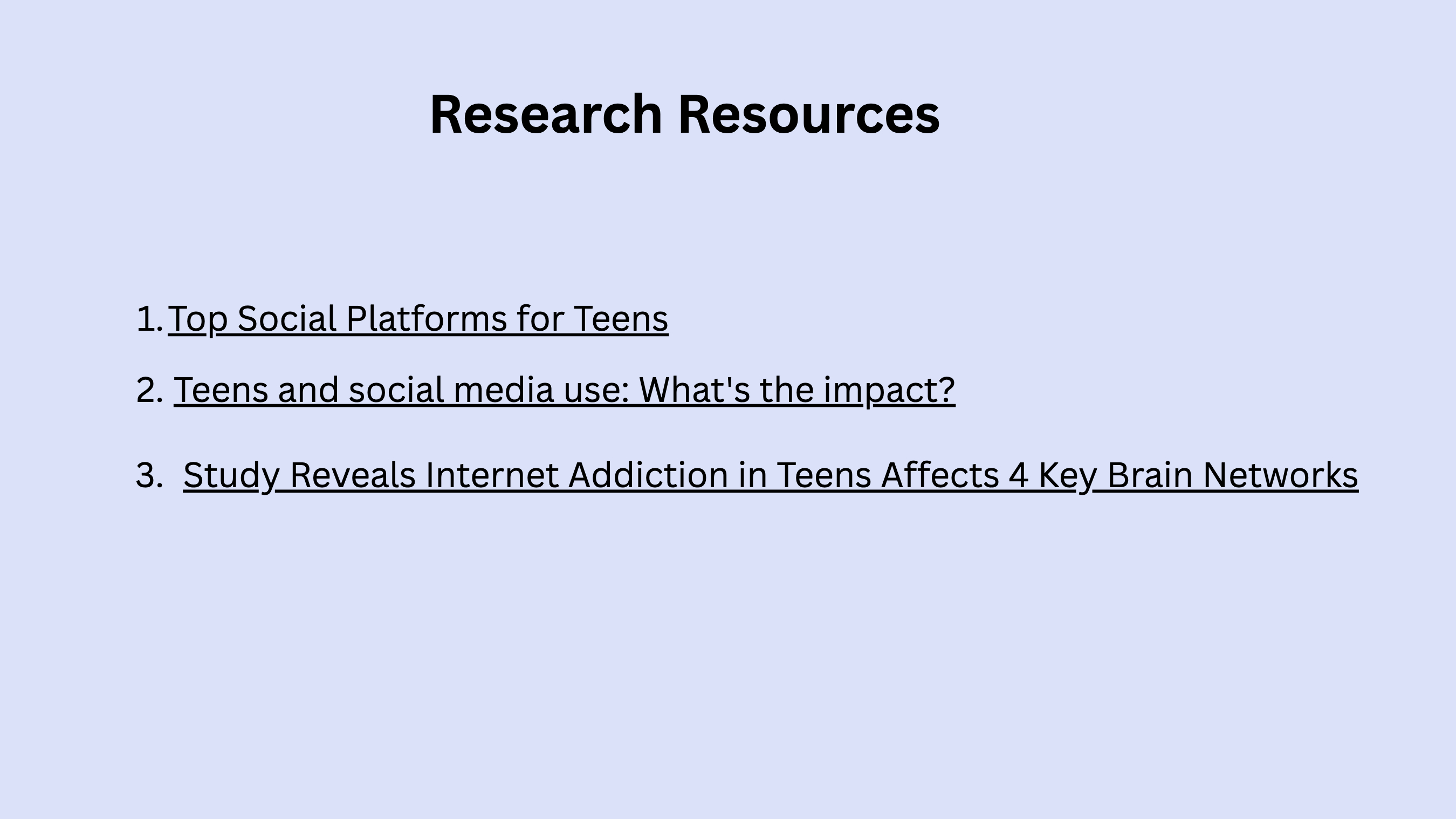 Research Resources

1. Top Social Platforms for Teens

2. Teens and social media use: What's the impact?

3. Study Reveals Internet Addiction in Teens Affects 4 Key Brain Networks